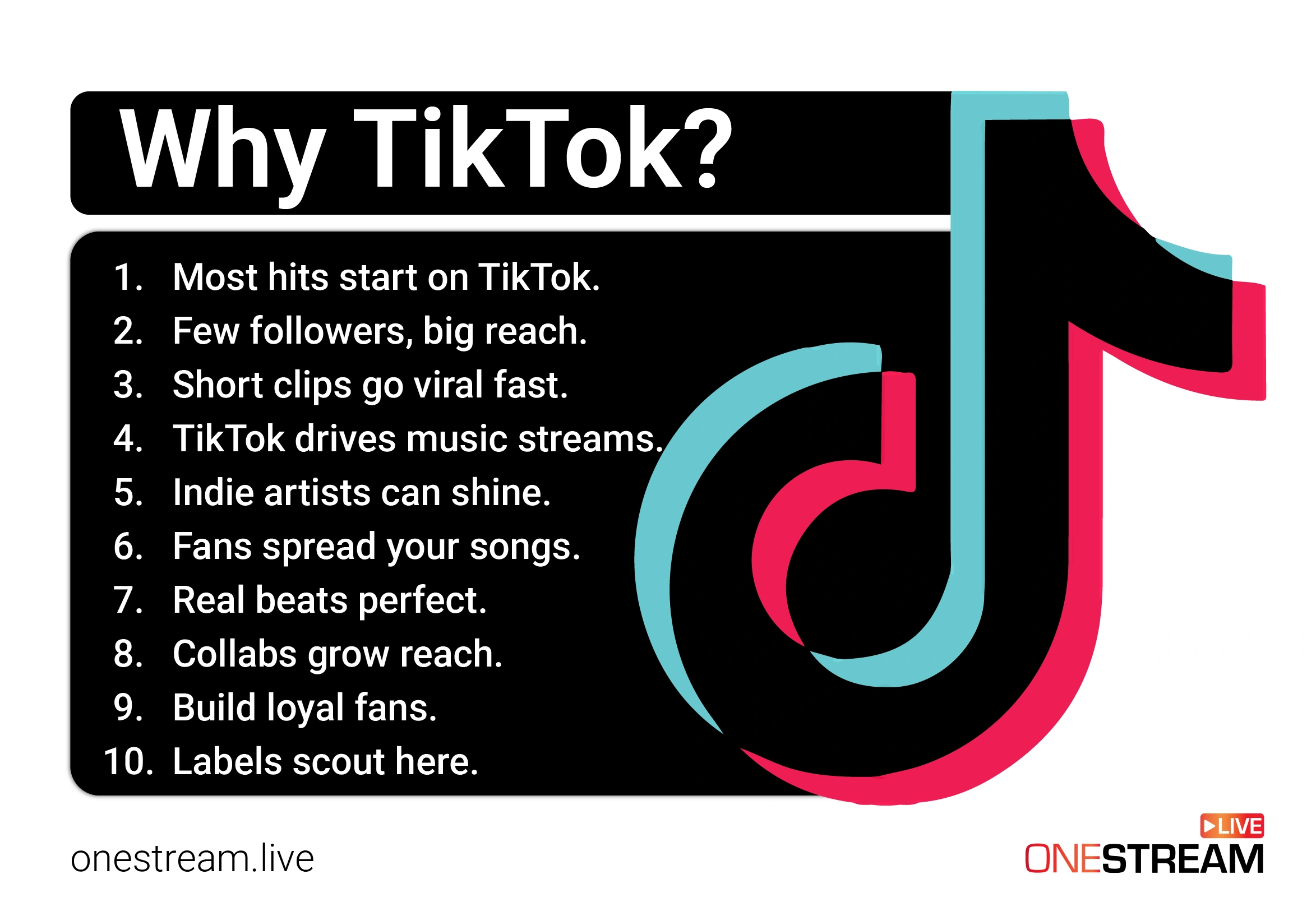 Why TikTok?

1. Most hits start on TikTok.
2. Few followers, big reach.
3. Short clips go viral fast.
4. TikTok drives music streams.
5. Indie artists can shine.
6. Fans spread your songs.
7. Real beats perfect.
8. Collabs grow reach.
9. Build loyal fans.
10. Labels scout here.

onestream.live

LIVE
ONESTREAM